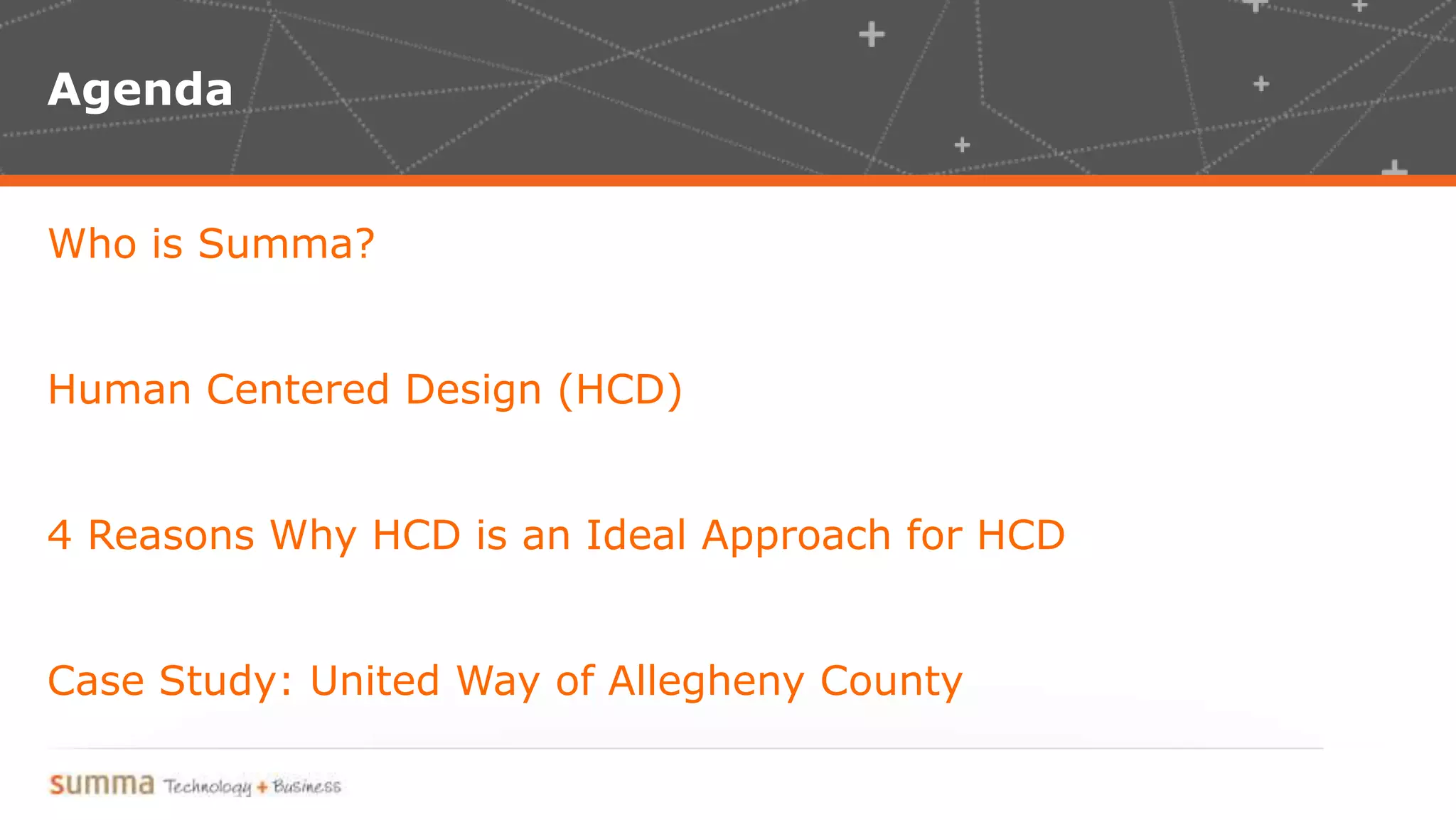 Agenda

Who is Summa?

Human Centered Design (HCD)

4 Reasons Why HCD is an Ideal Approach for HCD

Case Study: United Way of Allegheny County

summa Technology + Business